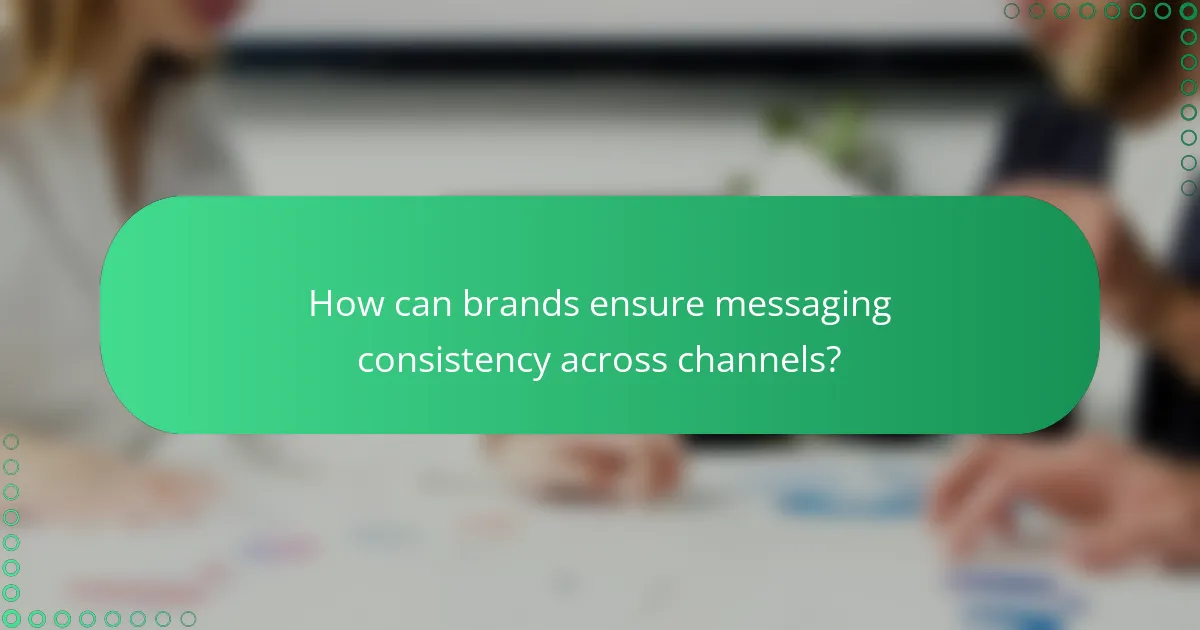 How can brands ensure messaging consistency across channels?